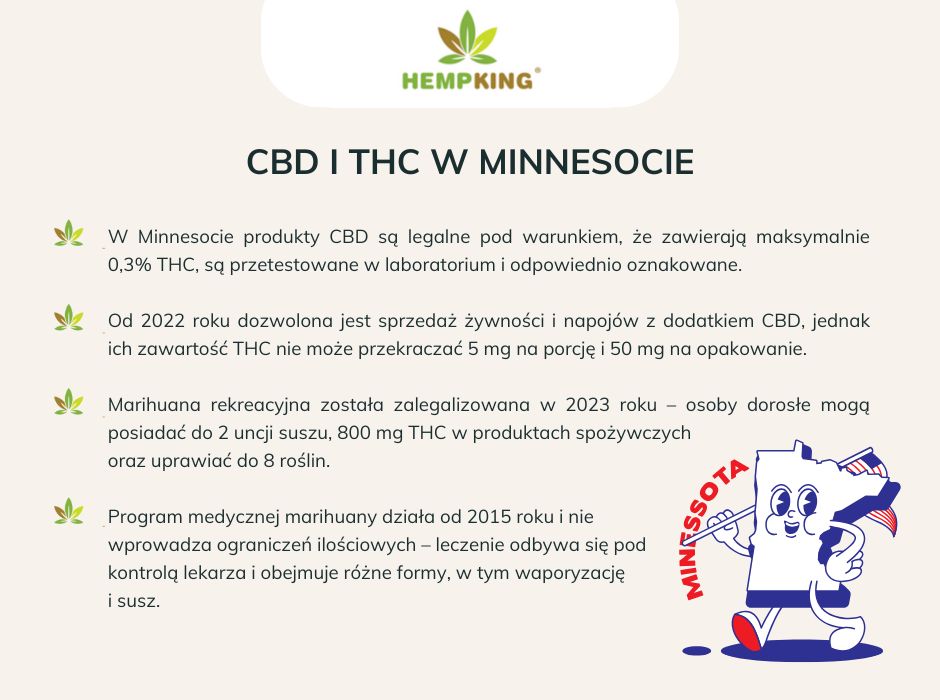 HEMPKING®

CBD I THC W MINNESOCIE

W Minnesocie produkty CBD są legalne pod warunkiem, że zawierają maksymalnie 0,3% THC, są przetestowane w laboratorium i odpowiednio oznakowane.

Od 2022 roku dozwolona jest sprzedaż żywności i napojów z dodatkiem CBD, jednak ich zawartość THC nie może przekraczać 5 mg na porcję i 50 mg na opakowanie.

Marihuana rekreacyjna została zalegalizowana w 2023 roku – osoby dorosłe mogą posiadać do 2 uncji suszu, 800 mg THC w produktach spożywczych oraz uprawiać do 8 roślin.

Program medycznej marihuany działa od 2015 roku i nie wprowadza ograniczeń ilościowych – leczenie odbywa się pod kontrolą lekarza i obejmuje różne formy, w tym waporyzację i susz.

MINNESOTA